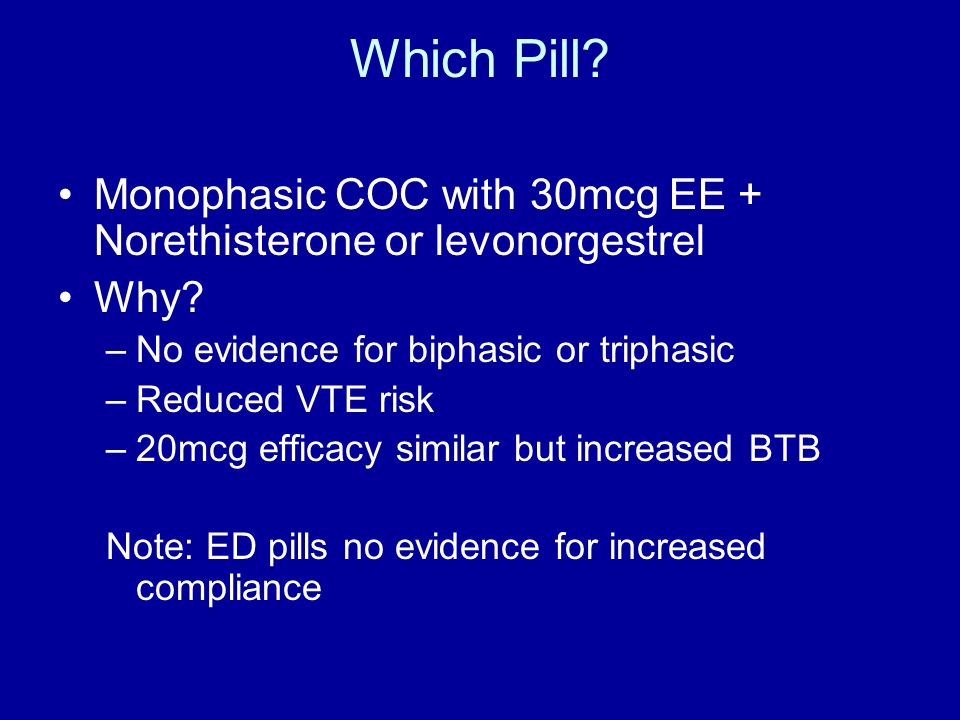 Which Pill?

• Monophasic COC with 30mcg EE + Norethisterone or levonorgestrel
• Why?
– No evidence for biphasic or triphasic
– Reduced VTE risk
– 20mcg efficacy similar but increased BTB

Note: ED pills no evidence for increased compliance